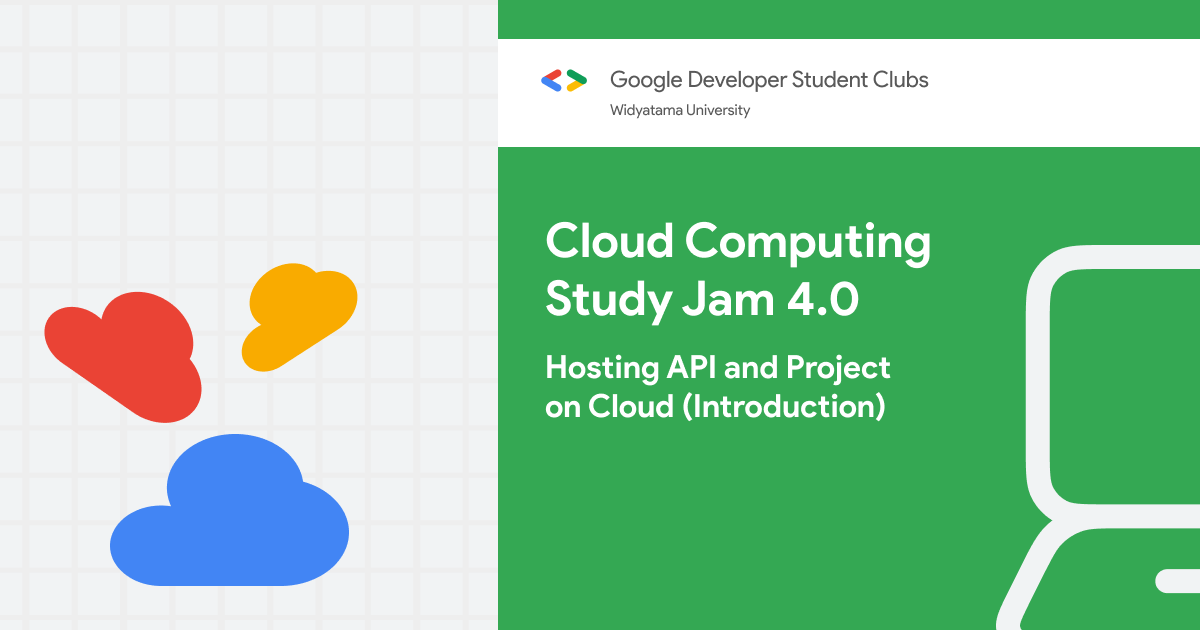 Google Developer Student Clubs
Widyatama University

Cloud Computing Study Jam 4.0

Hosting API and Project on Cloud (Introduction)